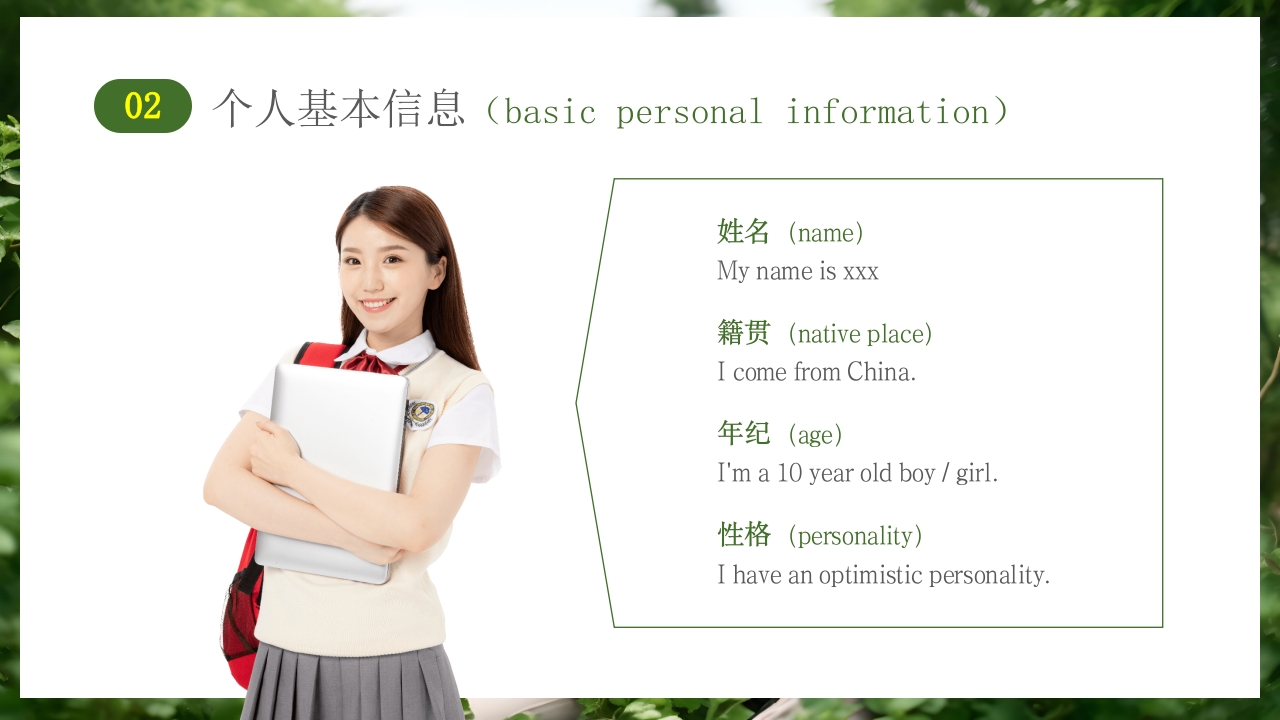 02 个人基本信息（basic personal information）

姓名（name）
My name is xxx

籍贯（native place）
I come from China.

年纪（age）
I'm a 10 year old boy / girl.

性格（personality）
I have an optimistic personality.